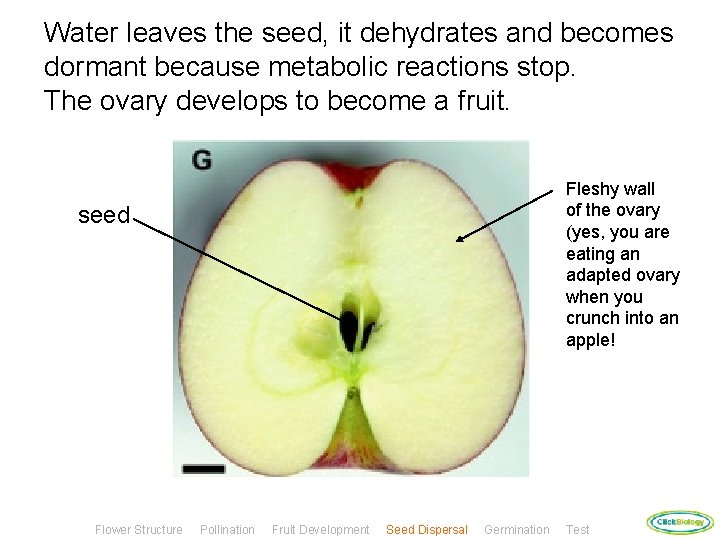 Water leaves the seed, it dehydrates and becomes dormant because metabolic reactions stop.
The ovary develops to become a fruit.

G

seed

Fleshy wall of the ovary (yes, you are eating an adapted ovary when you crunch into an apple!

Flower Structure Pollination Fruit Development Seed Dispersal Germination Test

ClickBiology